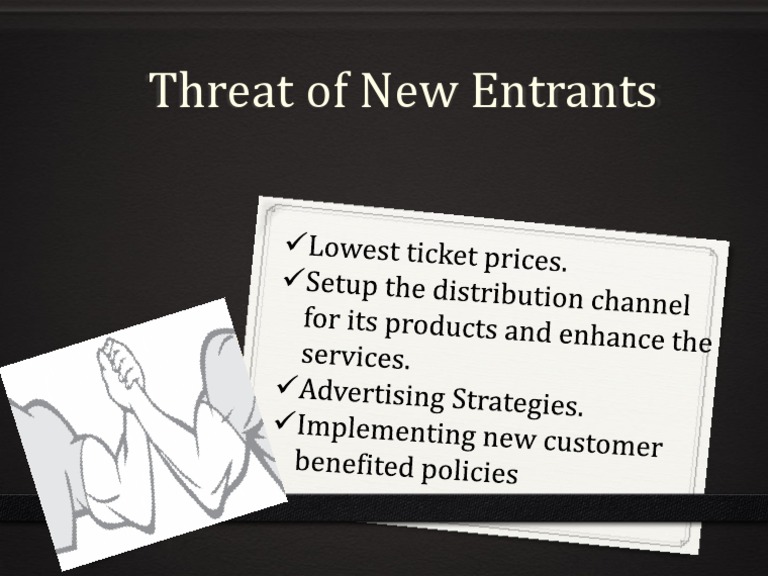 Threat of New Entrants

✓Lowest ticket prices.
✓Setup the distribution channel for its products and enhance the services.
✓Advertising Strategies.
✓Implementing new customer benefited policies